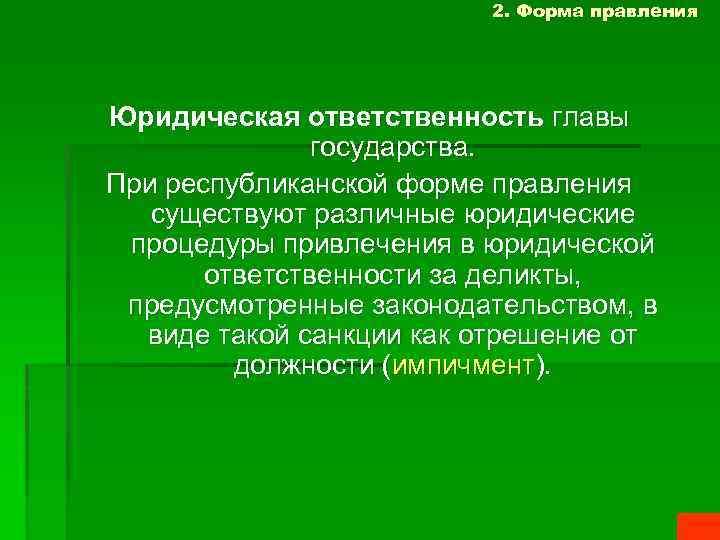 2. Форма правления

Юридическая ответственность главы государства.

При республиканской форме правления существуют различные юридические процедуры привлечения в юридической ответственности за деликты, предусмотренные законодательством, в виде такой санкции как отрешение от должности (импичмент).